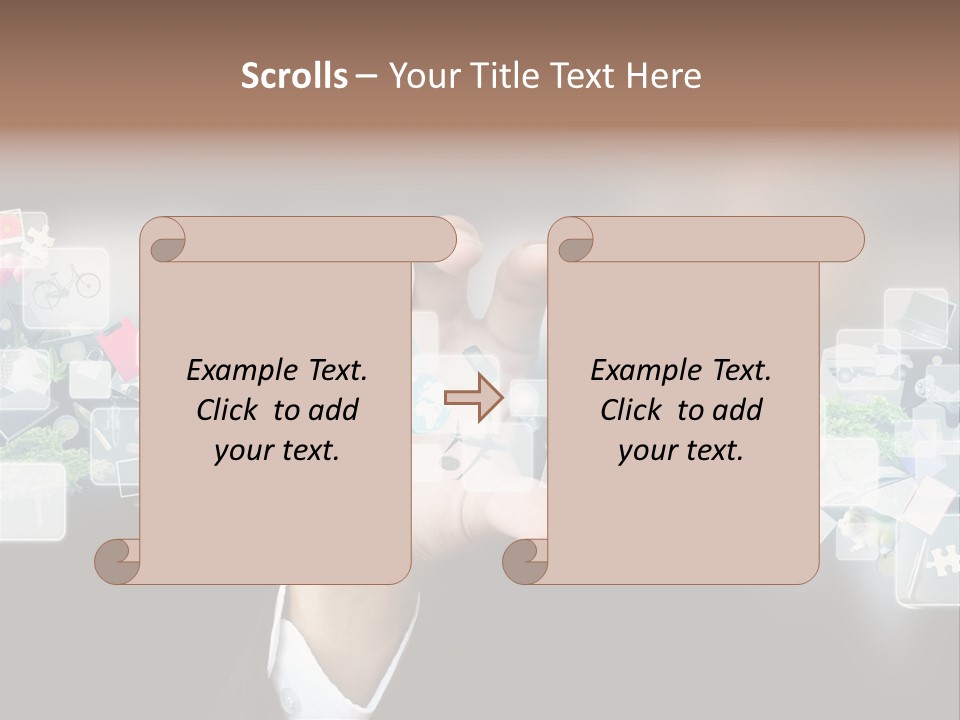 Scrolls – Your Title Text Here

Example Text. Click to add your text.

Example Text. Click to add your text.